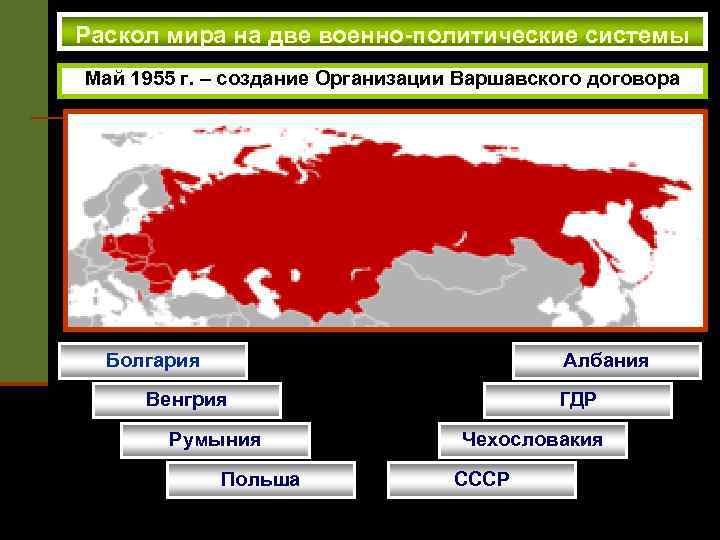 Раскол мира на две военно-политические системы

Май 1955 г. – создание Организации Варшавского договора

Болгария

Венгрия

Румыния

Польша

Албания

ГДР

Чехословакия

СССР